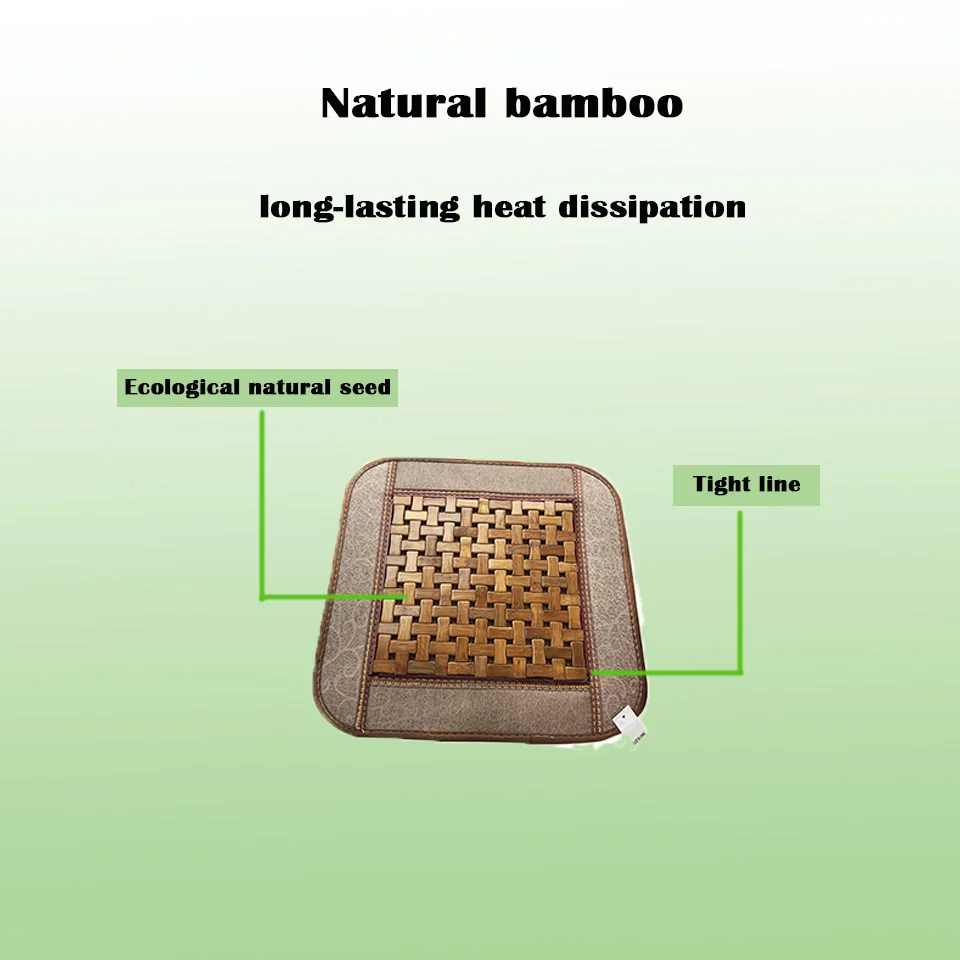 Natural bamboo

long-lasting heat dissipation

Ecological natural seed

Tight line